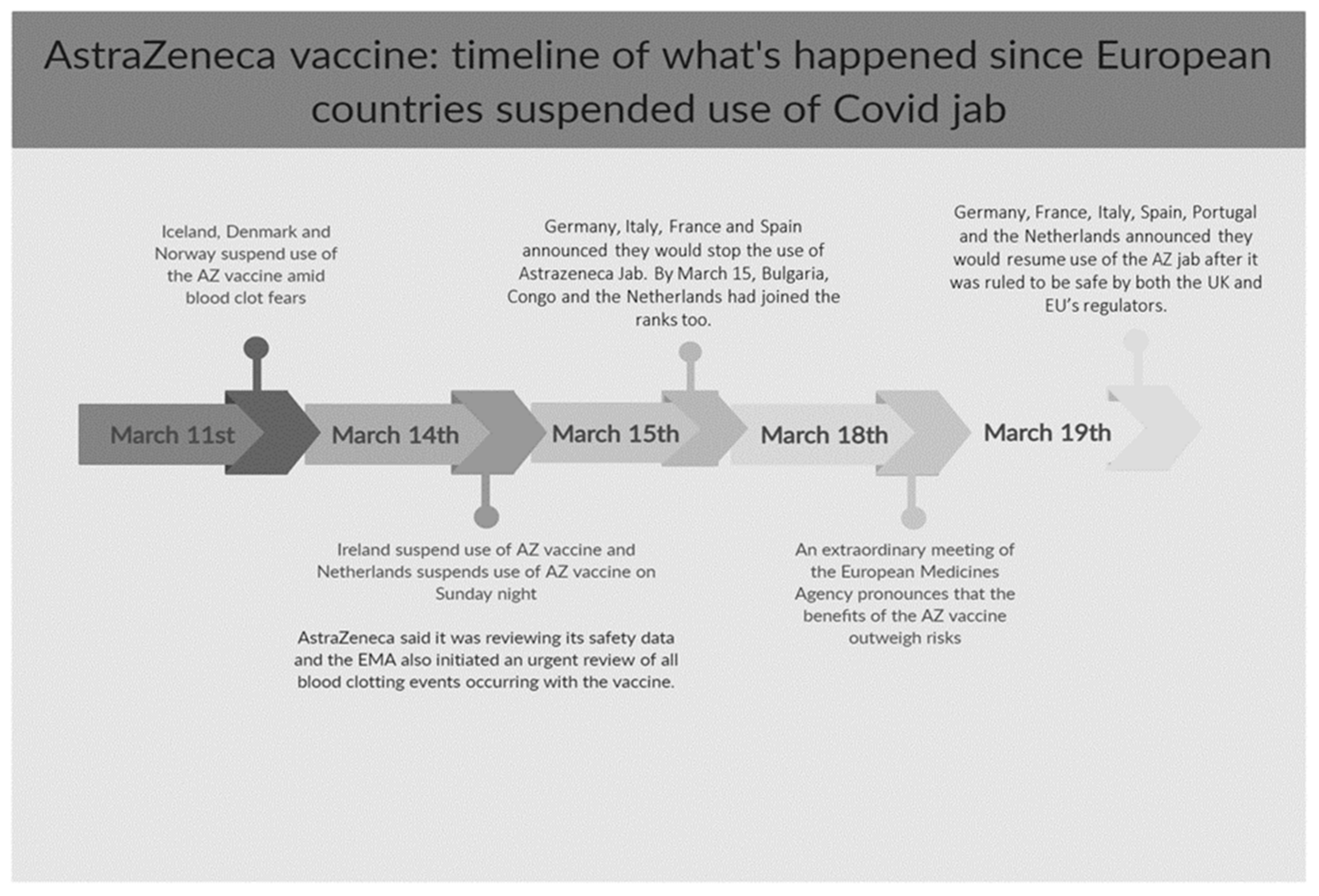 AstraZeneca vaccine: timeline of what's happened since European countries suspended use of Covid jab

Iceland, Denmark and Norway suspend use of the AZ vaccine amid blood clot fears

Germany, Italy, France and Spain announced they would stop the use of Astrazeneca Jab. By March 15, Bulgaria, Congo and the Netherlands had joined the ranks too.

Germany, France, Italy, Spain, Portugal and the Netherlands announced they would resume use of the AZ jab after it was ruled to be safe by both the UK and EU's regulators.

March 11st

March 14th

March 15th

March 18th

March 19th

Ireland suspend use of AZ vaccine and Netherlands suspends use of AZ vaccine on Sunday night

AstraZeneca said it was reviewing its safety data and the EMA also initiated an urgent review of all blood clotting events occurring with the vaccine.

An extraordinary meeting of the European Medicines Agency pronounces that the benefits of the AZ vaccine outweigh risks